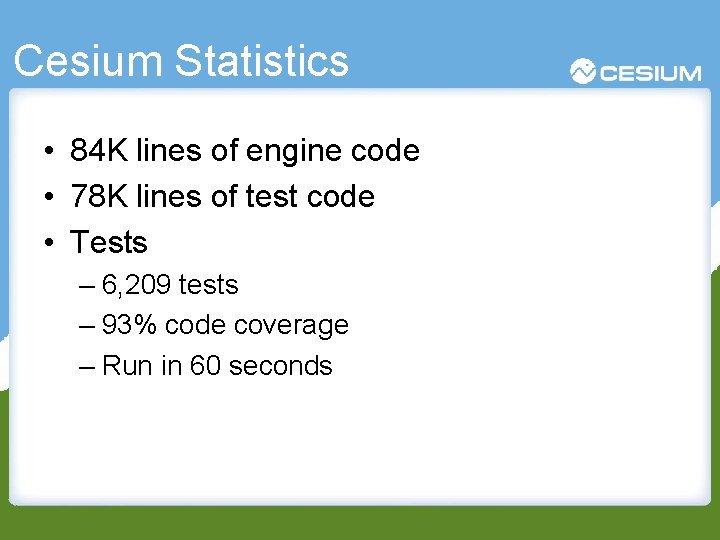 Cesium Statistics

CESIUM

• 84K lines of engine code
• 78K lines of test code
• Tests
– 6,209 tests
– 93% code coverage
– Run in 60 seconds